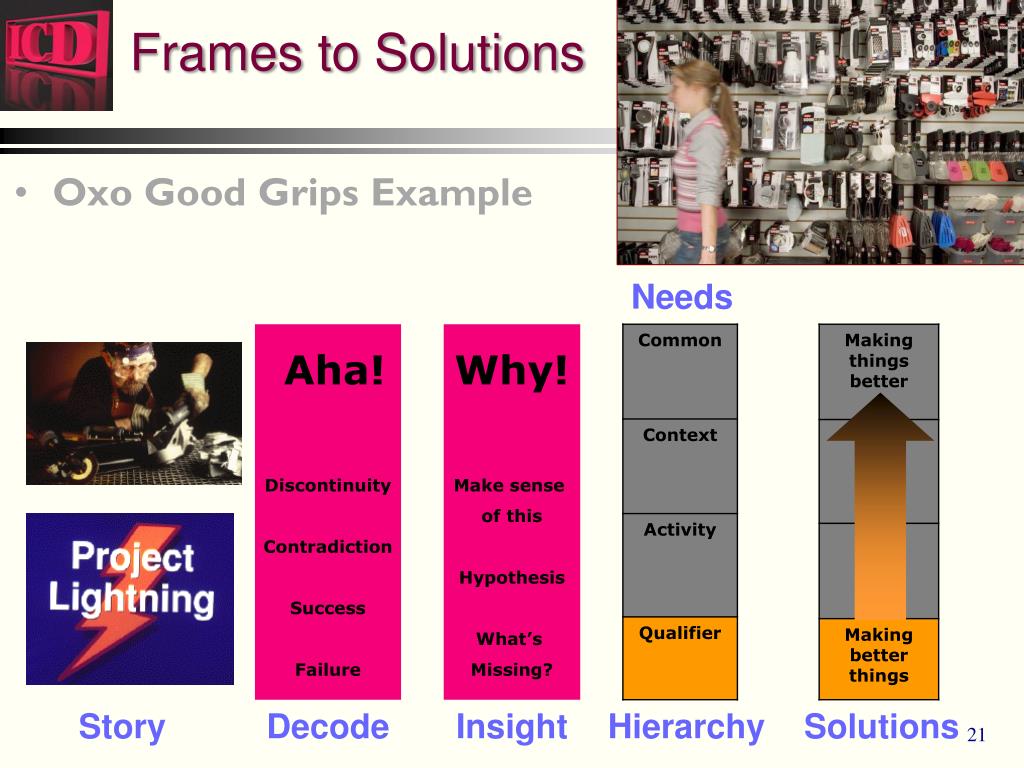 ICD

Frames to Solutions

• Oxo Good Grips Example

Needs

Project Lightning

Aha!

Discontinuity

Contradiction

Success

Failure

Why!

Make sense of this

Hypothesis

What's Missing?

Common

Context

Activity

Qualifier

Making things better

Making better things

Story

Decode

Insight

Hierarchy

Solutions

21